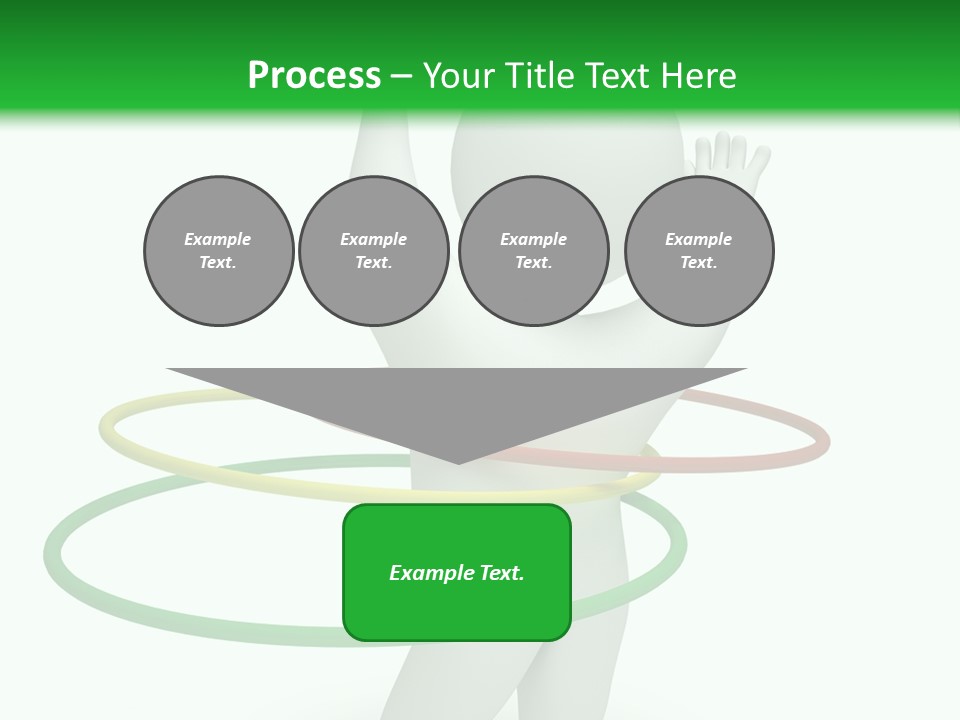 Process – Your Title Text Here

Example Text.

Example Text.

Example Text.

Example Text.

Example Text.